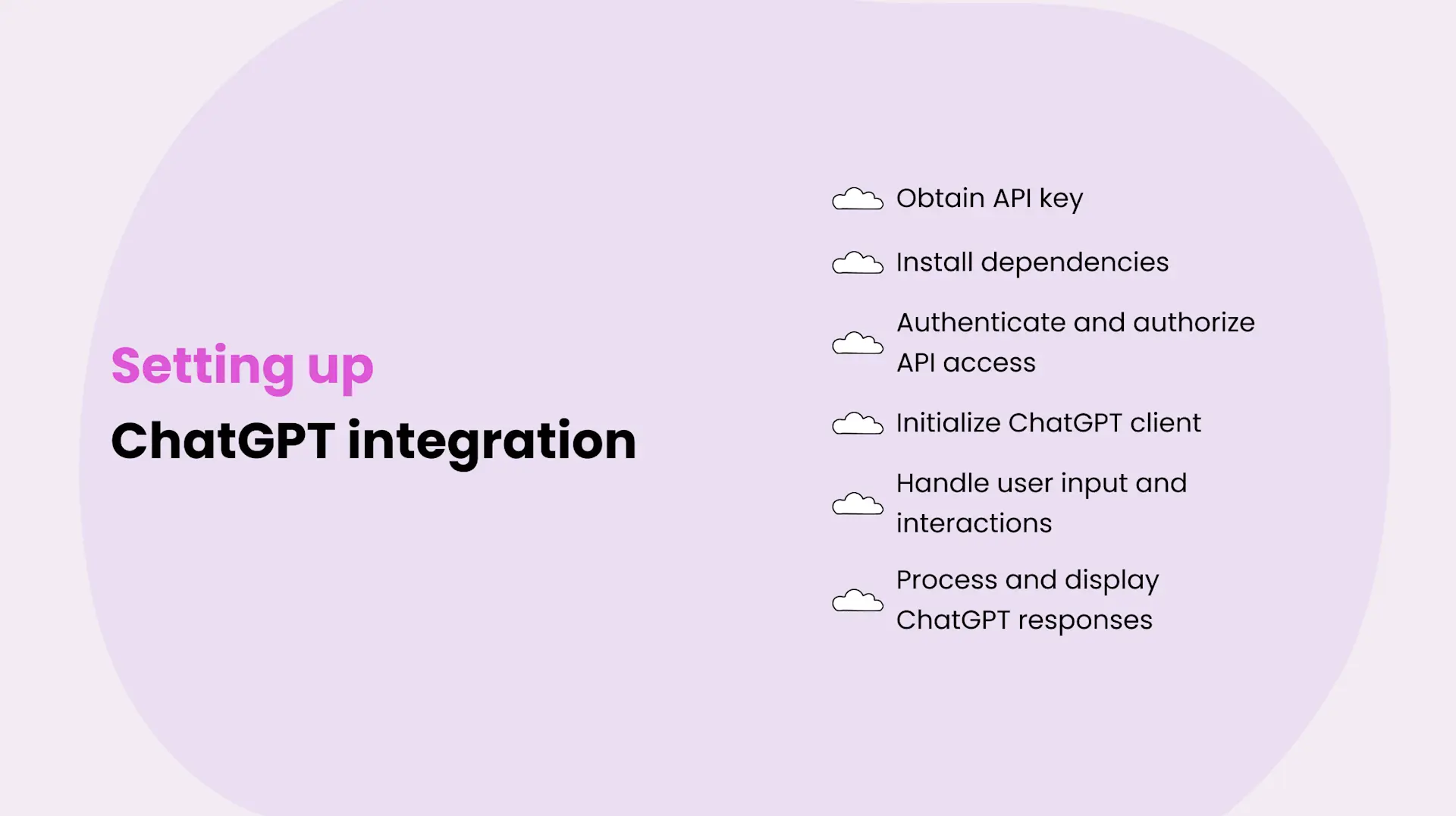 Setting up
ChatGPT integration

Obtain API key

Install dependencies

Authenticate and authorize API access

Initialize ChatGPT client

Handle user input and interactions

Process and display ChatGPT responses